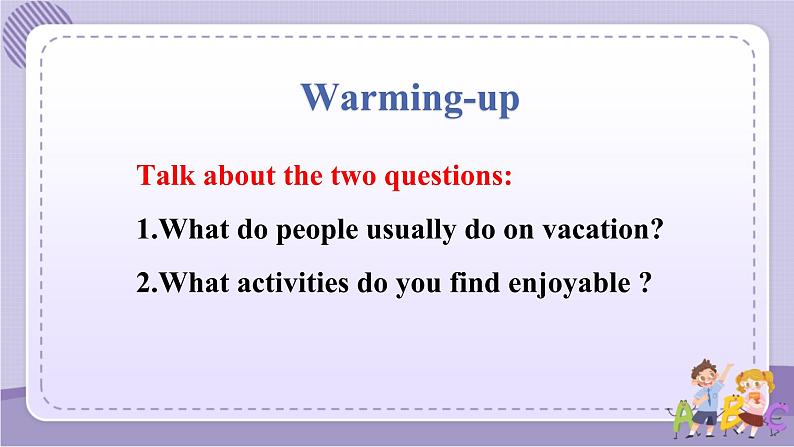 Warming-up

Talk about the two questions:

1.What do people usually do on vacation?

2.What activities do you find enjoyable ?

A B C